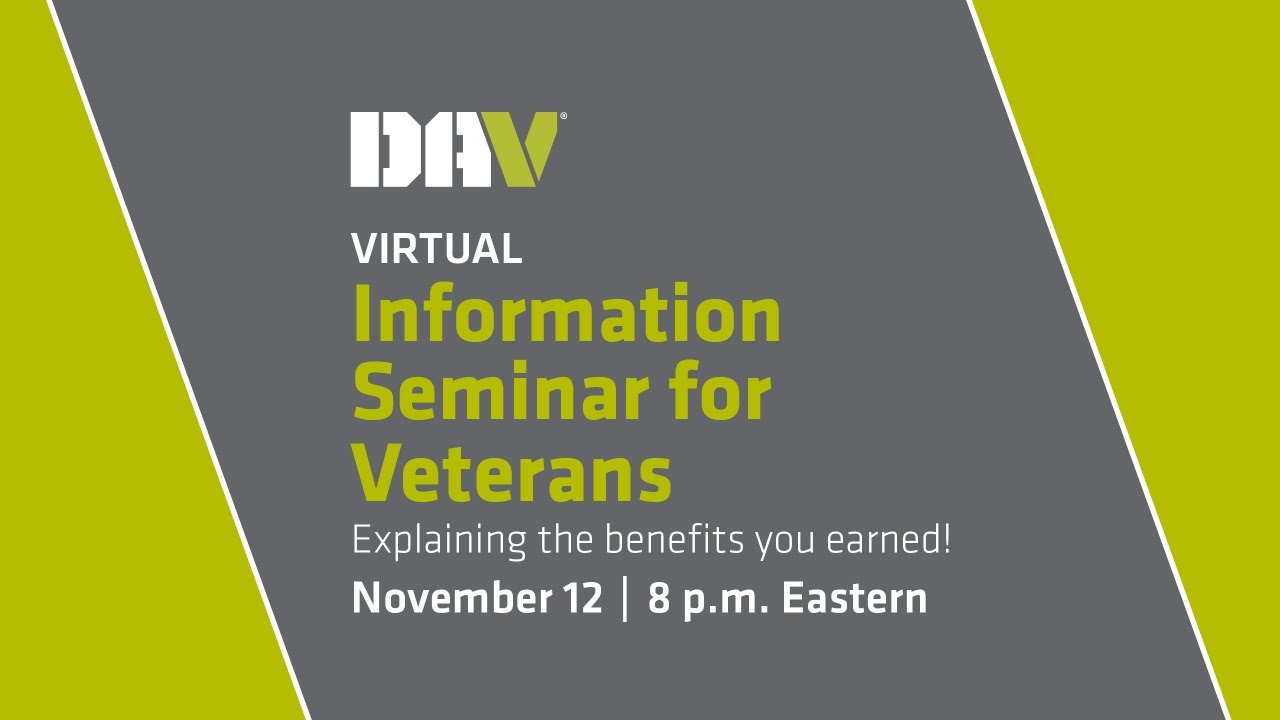 DAV®

VIRTUAL
Information Seminar for Veterans
Explaining the benefits you earned!
November 12 | 8 p.m. Eastern